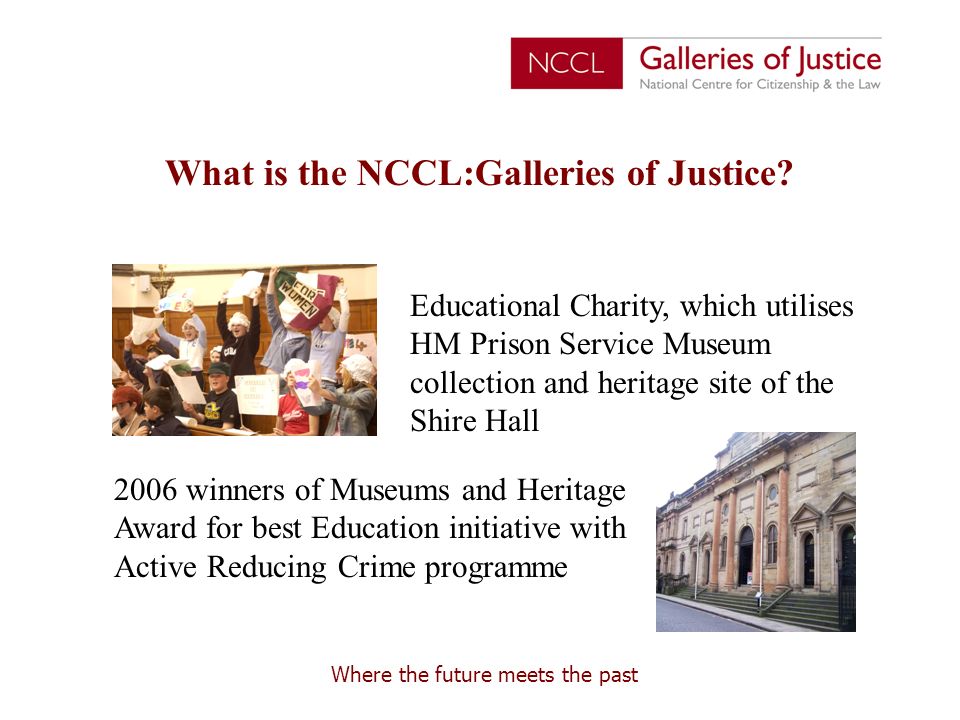 NCCL Galleries of Justice
National Centre for Citizenship & the Law

What is the NCCL:Galleries of Justice?

FOR WOMEN

Educational Charity, which utilises HM Prison Service Museum collection and heritage site of the Shire Hall

2006 winners of Museums and Heritage Award for best Education initiative with Active Reducing Crime programme

Where the future meets the past